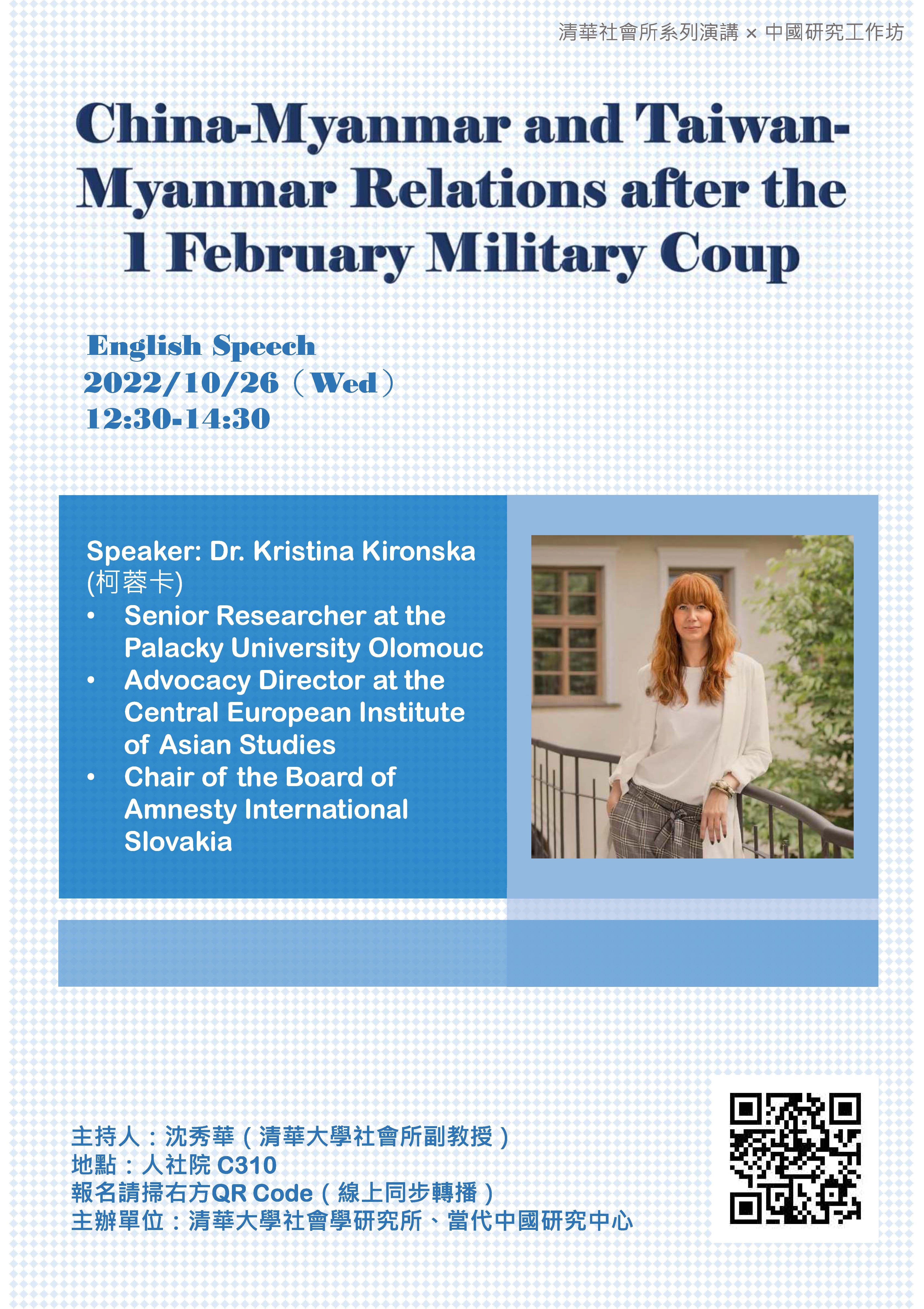 清華社會所系列演講 × 中國研究工作坊

China-Myanmar and Taiwan-Myanmar Relations after the 1 February Military Coup

English Speech
2022/10/26（Wed）
12:30-14:30

Speaker: Dr. Kristina Kironska (柯蓉卡)
• Senior Researcher at the Palacky University Olomouc
• Advocacy Director at the Central European Institute of Asian Studies
• Chair of the Board of Amnesty International Slovakia

主持人：沈秀華（清華大學社會所副教授）
地點：人社院 C310
報名請掃右方QR Code（線上同步轉播）
主辦單位：清華大學社會學研究所、當代中國研究中心